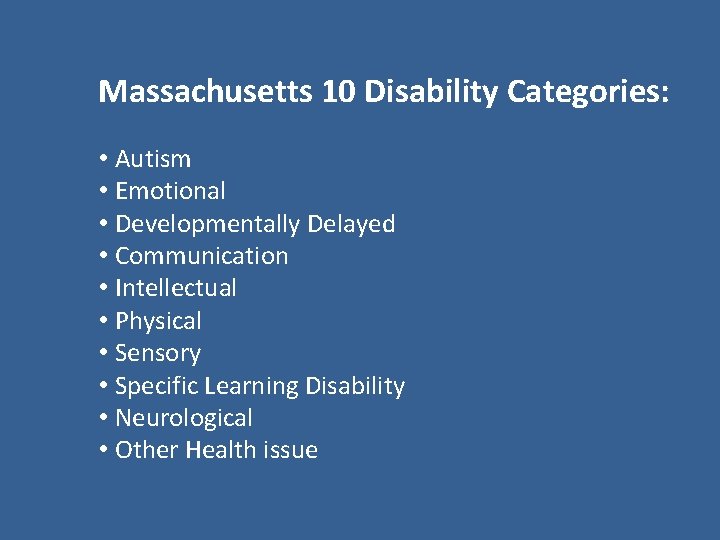 Massachusetts 10 Disability Categories:

• Autism
• Emotional
• Developmentally Delayed
• Communication
• Intellectual
• Physical
• Sensory
• Specific Learning Disability
• Neurological
• Other Health issue